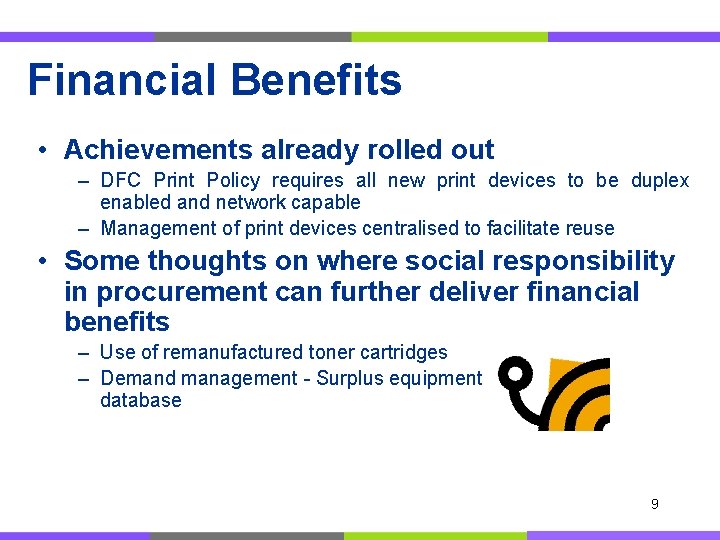 Financial Benefits

• Achievements already rolled out
  – DFC Print Policy requires all new print devices to be duplex enabled and network capable
  – Management of print devices centralised to facilitate reuse

• Some thoughts on where social responsibility in procurement can further deliver financial benefits
  – Use of remanufactured toner cartridges
  – Demand management - Surplus equipment database

9